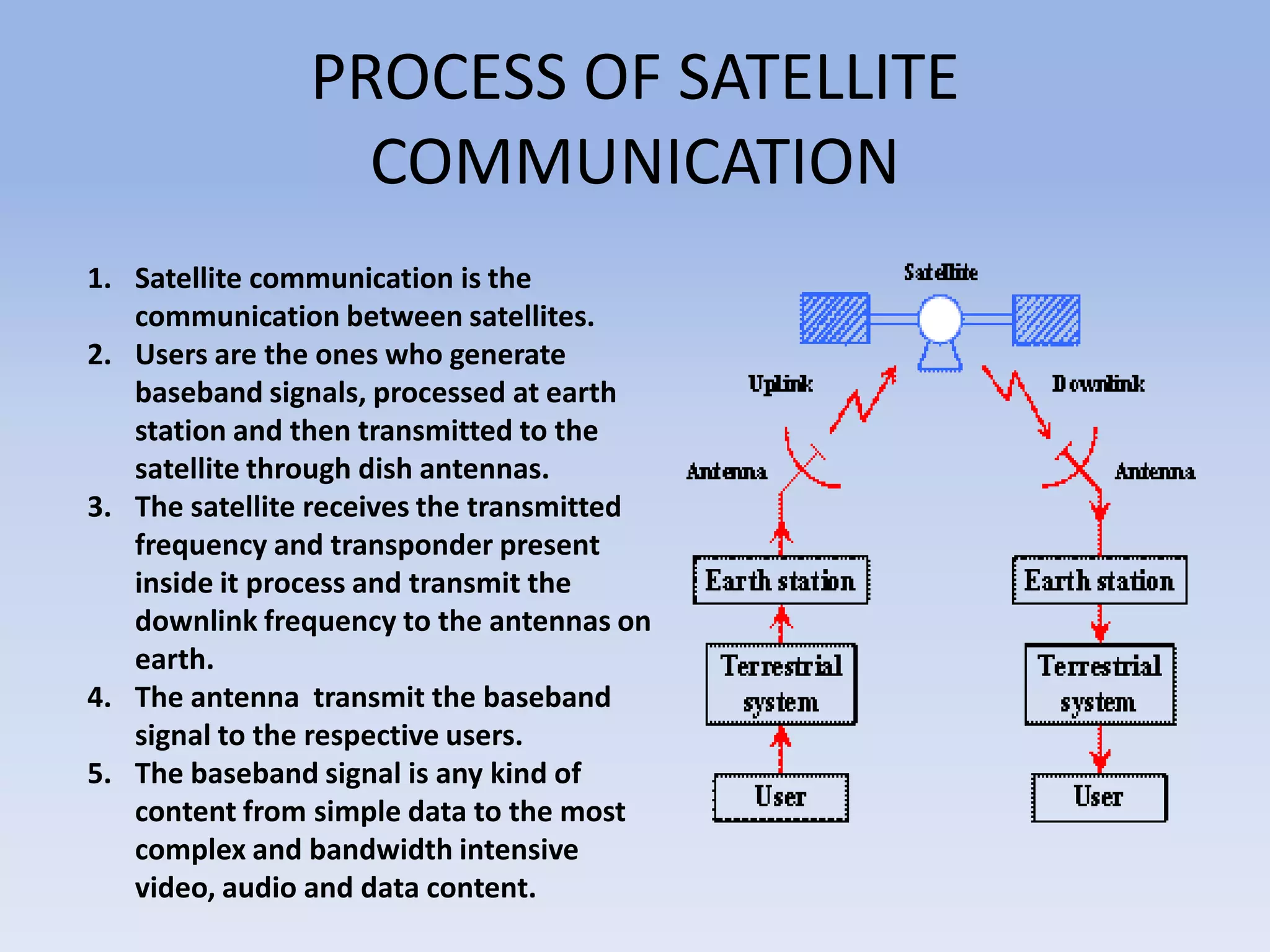 PROCESS OF SATELLITE COMMUNICATION

1. Satellite communication is the communication between satellites.
2. Users are the ones who generate baseband signals, processed at earth station and then transmitted to the satellite through dish antennas.
3. The satellite receives the transmitted frequency and transponder present inside it process and transmit the downlink frequency to the antennas on earth.
4. The antenna  transmit the baseband signal to the respective users.
5. The baseband signal is any kind of content from simple data to the most complex and bandwidth intensive video, audio and data content.

Satellite

Uplink

Downlink

Antenna

Antenna

Earth station

Earth station

Terrestrial system

Terrestrial system

User

User